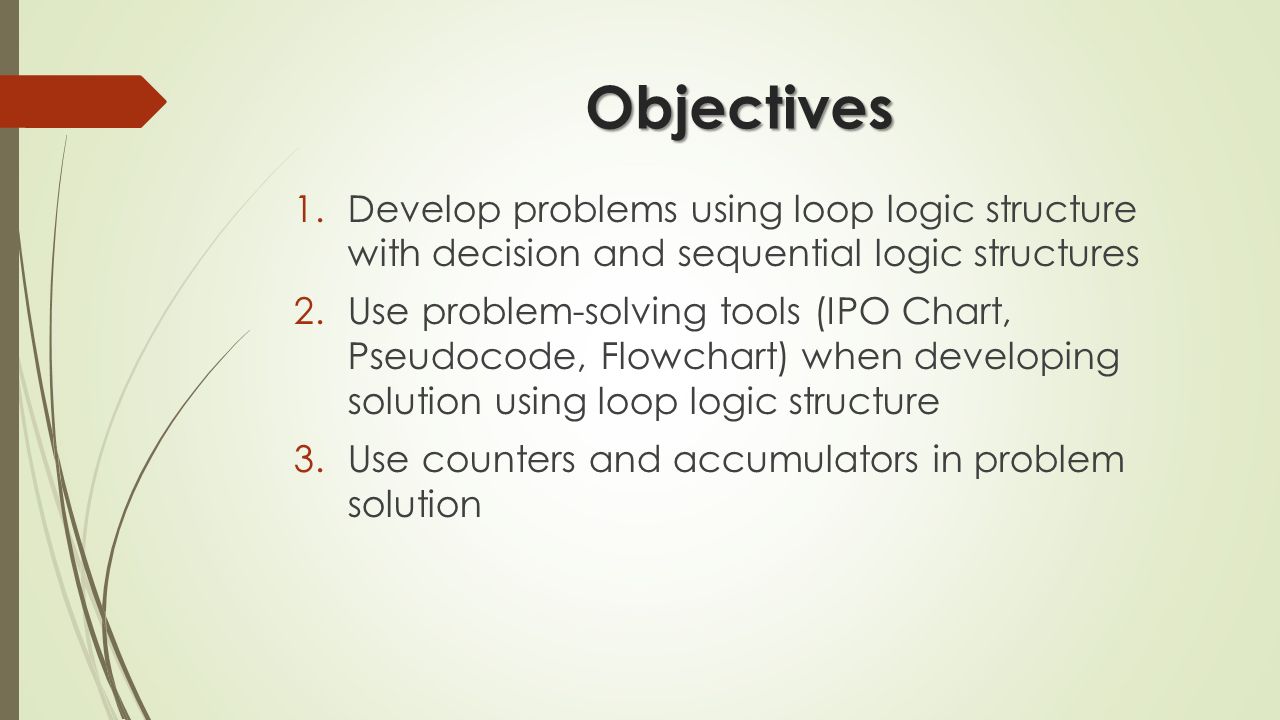 Objectives

1. Develop problems using loop logic structure with decision and sequential logic structures
2. Use problem-solving tools (IPO Chart, Pseudocode, Flowchart) when developing solution using loop logic structure
3. Use counters and accumulators in problem solution